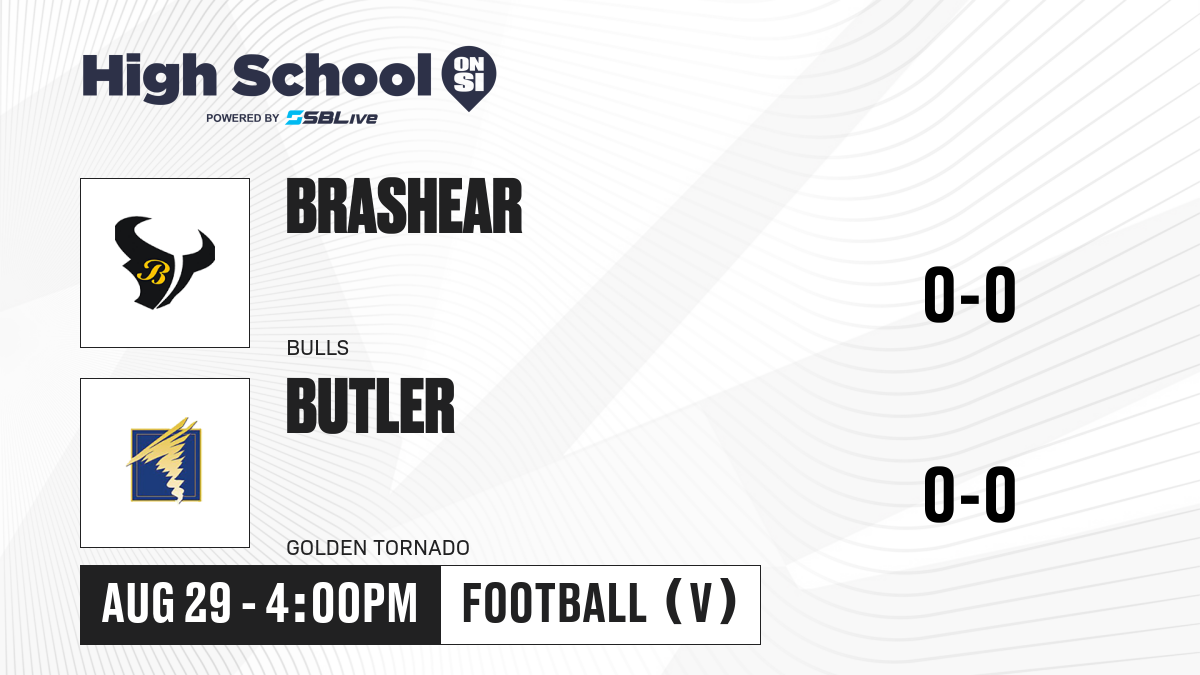 High School ON SI
POWERED BY SBLive

B

BRASHEAR
BULLS
0-0

BUTLER
GOLDEN TORNADO
0-0

AUG 29 - 4:00PM
FOOTBALL (V)